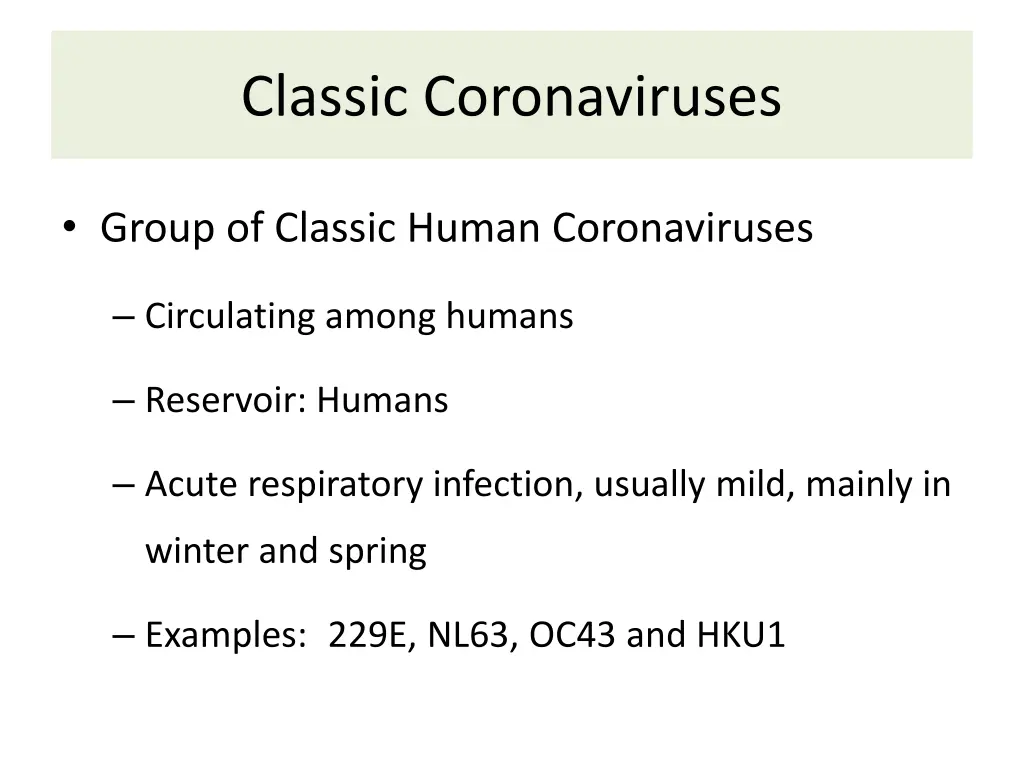 Classic Coronaviruses

• Group of Classic Human Coronaviruses

– Circulating among humans

– Reservoir: Humans

– Acute respiratory infection, usually mild, mainly in winter and spring

– Examples: 229E, NL63, OC43 and HKU1